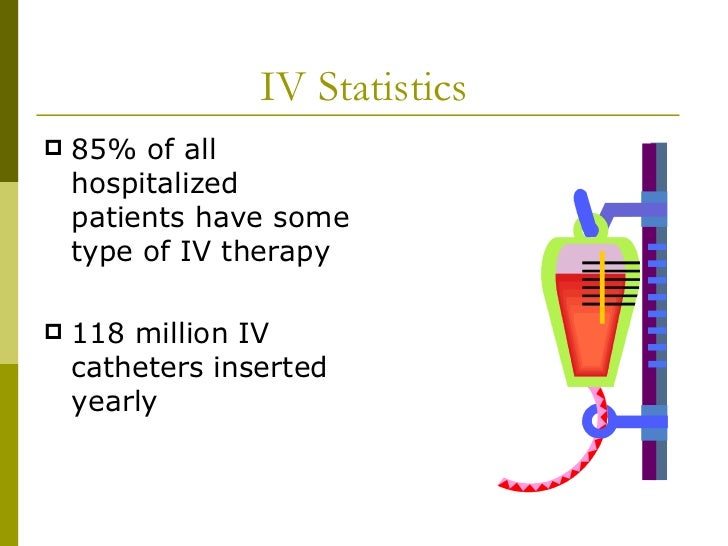 IV Statistics

85% of all hospitalized patients have some type of IV therapy

118 million IV catheters inserted yearly